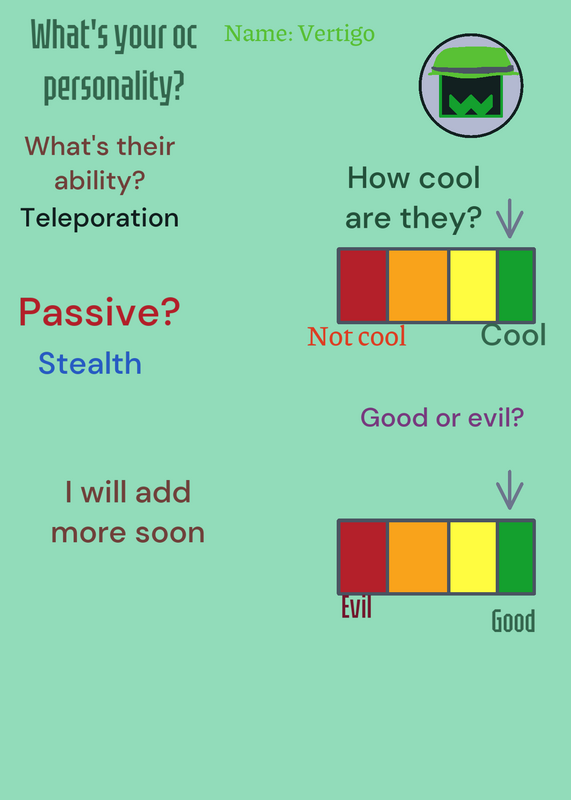 What's your oc personality?

Name: Vertigo

What's their ability?
Teleporation

How cool are they?

Not cool
Cool

Passive?
Stealth

Good or evil?

I will add more soon

Evil
Good